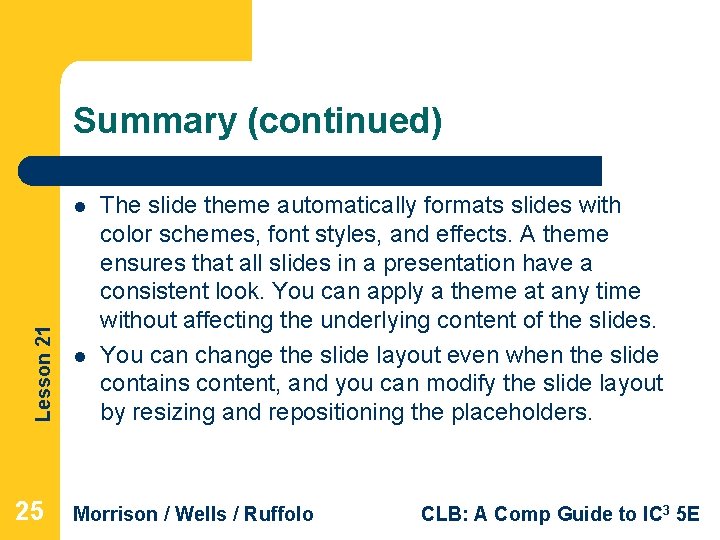 Summary (continued)

- The slide theme automatically formats slides with color schemes, font styles, and effects. A theme ensures that all slides in a presentation have a consistent look. You can apply a theme at any time without affecting the underlying content of the slides.
- You can change the slide layout even when the slide contains content, and you can modify the slide layout by resizing and repositioning the placeholders.

Lesson 21

25 Morrison / Wells / Ruffolo CLB: A Comp Guide to IC$^3$ 5E